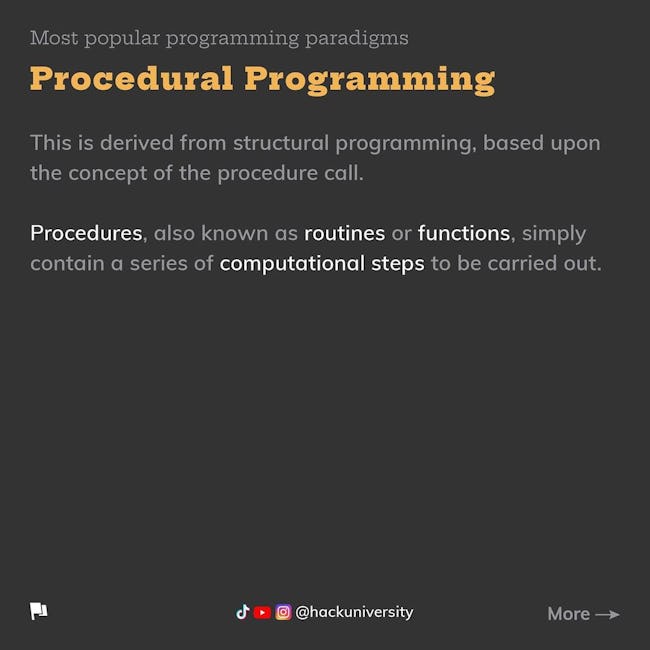 Most popular programming paradigms

Procedural Programming

This is derived from structural programming, based upon the concept of the procedure call.

Procedures, also known as routines or functions, simply contain a series of computational steps to be carried out.

@hackuniversity

More →